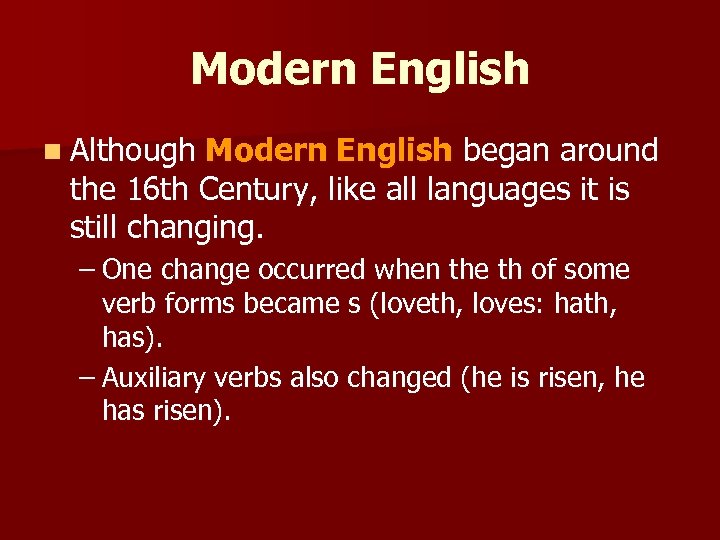 Modern English

Although Modern English began around the 16th Century, like all languages it is still changing.

– One change occurred when the th of some verb forms became s (loveth, loves: hath, has).

– Auxiliary verbs also changed (he is risen, he has risen).